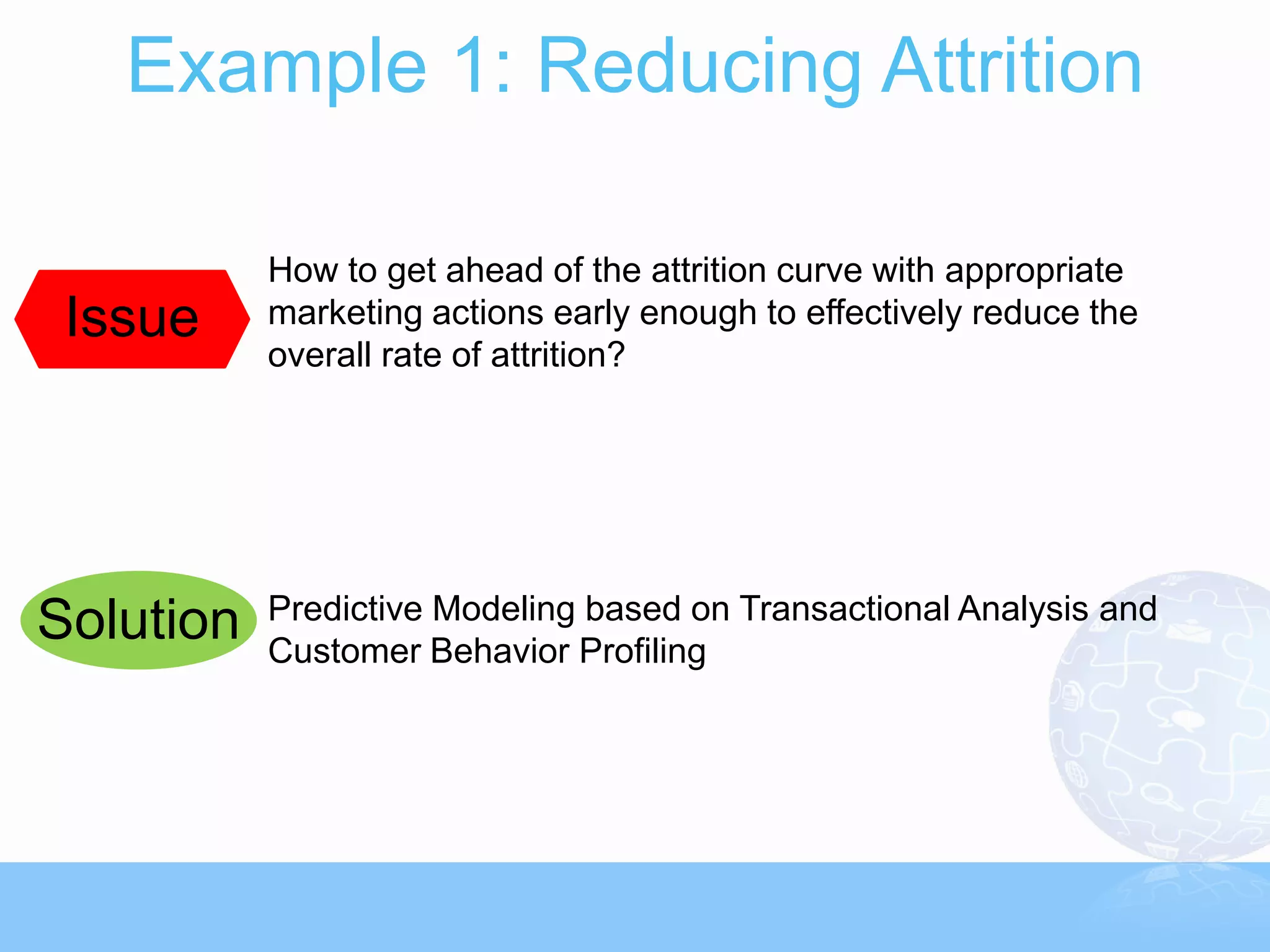 Example 1: Reducing Attrition

Issue

How to get ahead of the attrition curve with appropriate marketing actions early enough to effectively reduce the overall rate of attrition?

Solution

Predictive Modeling based on Transactional Analysis and Customer Behavior Profiling